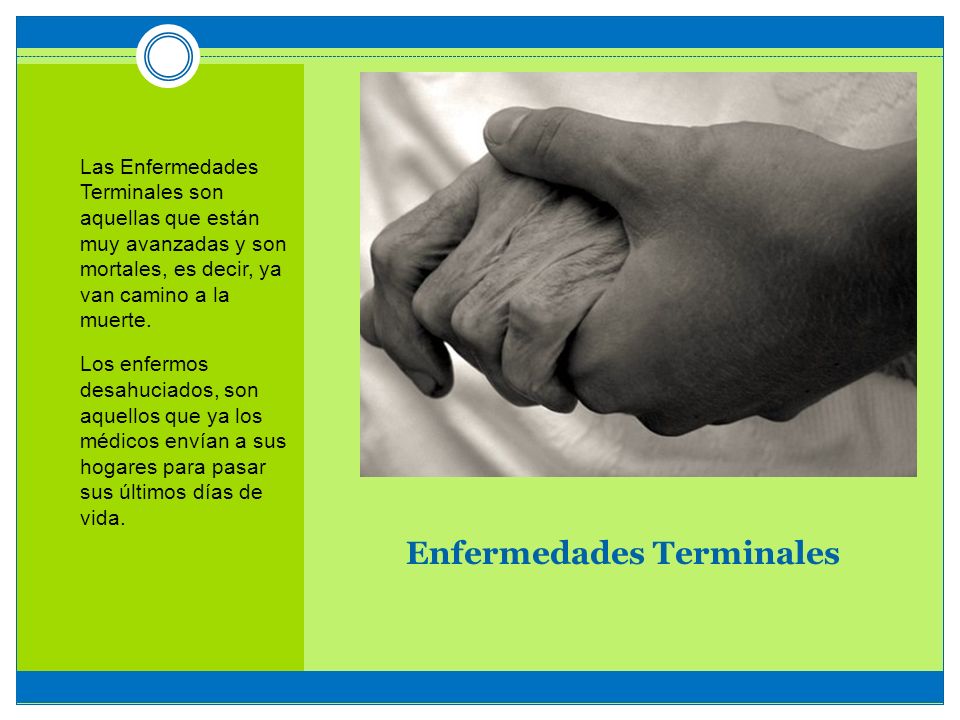 Las Enfermedades Terminales son aquellas que están muy avanzadas y son mortales, es decir, ya van camino a la muerte.

Los enfermos desahuciados, son aquellos que ya los médicos envían a sus hogares para pasar sus últimos días de vida.

Enfermedades Terminales